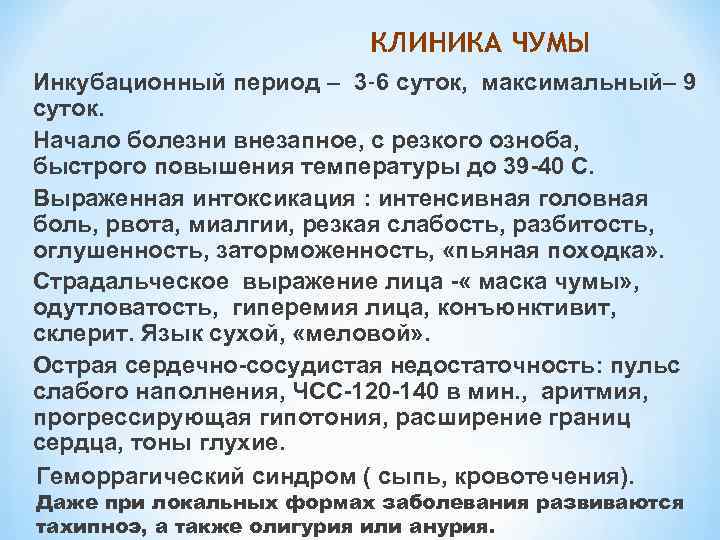 КЛИНИКА ЧУМЫ

Инкубационный период – 3-6 суток, максимальный– 9 суток.

Начало болезни внезапное, с резкого озноба, быстрого повышения температуры до 39-40 С.

Выраженная интоксикация : интенсивная головная боль, рвота, миалгии, резкая слабость, разбитость, оглушенность, заторможенность, «пьяная походка».

Страдальческое выражение лица -« маска чумы», одутловатость, гиперемия лица, конъюнктивит, склерит. Язык сухой, «меловой».

Острая сердечно-сосудистая недостаточность: пульс слабого наполнения, ЧСС-120-140 в мин., аритмия, прогрессирующая гипотония, расширение границ сердца, тоны глухие.

Геморрагический синдром ( сыпь, кровотечения).

Даже при локальных формах заболевания развиваются тахипноэ, а также олигурия или анурия.